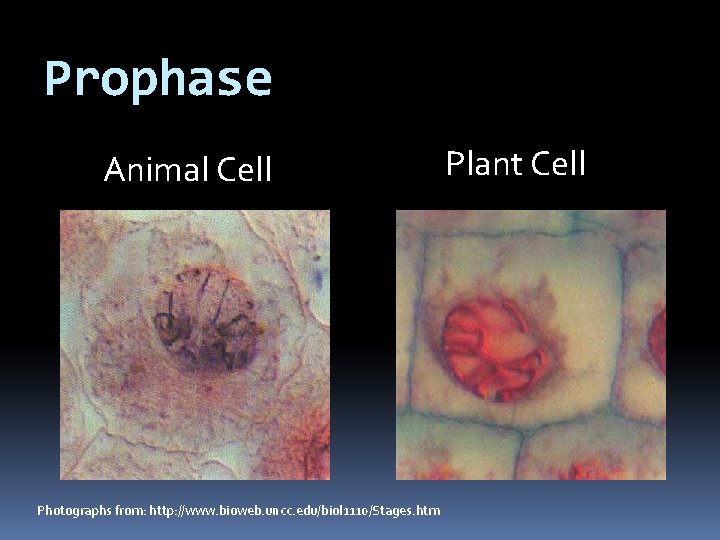 Prophase

Animal Cell

Plant Cell

Photographs from: http://www.bioweb.uncc.edu/biol1110/Stages.htm